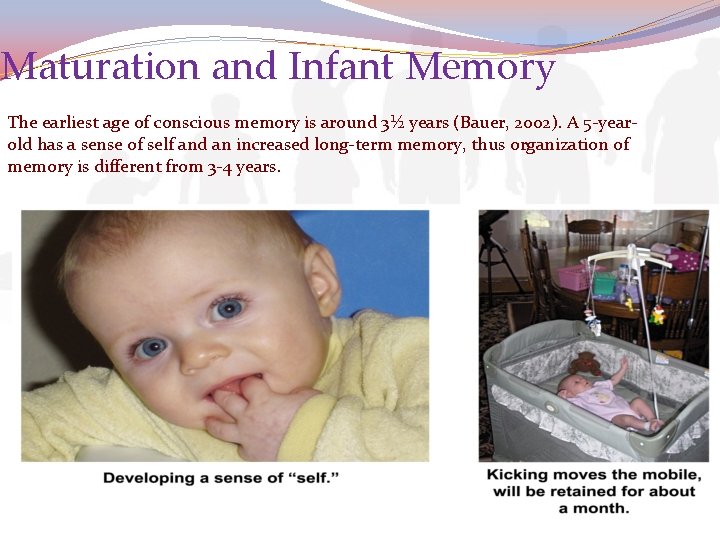 Maturation and Infant Memory

The earliest age of conscious memory is around 3½ years (Bauer, 2002). A 5-year-old has a sense of self and an increased long-term memory, thus organization of memory is different from 3-4 years.

Developing a sense of "self."

Kicking moves the mobile, will be retained for about a month.